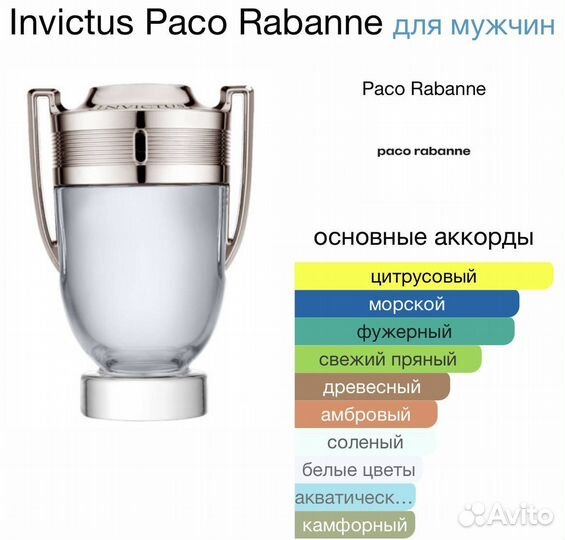 Invictus Paco Rabanne для мужчин

INVICTUS

Paco Rabanne

paco rabanne

основные аккорды

цитрусовый
морской
фужерный
свежий пряный
древесный
амбровый
соленый
белые цветы
акватическ...
камфорный

Avito